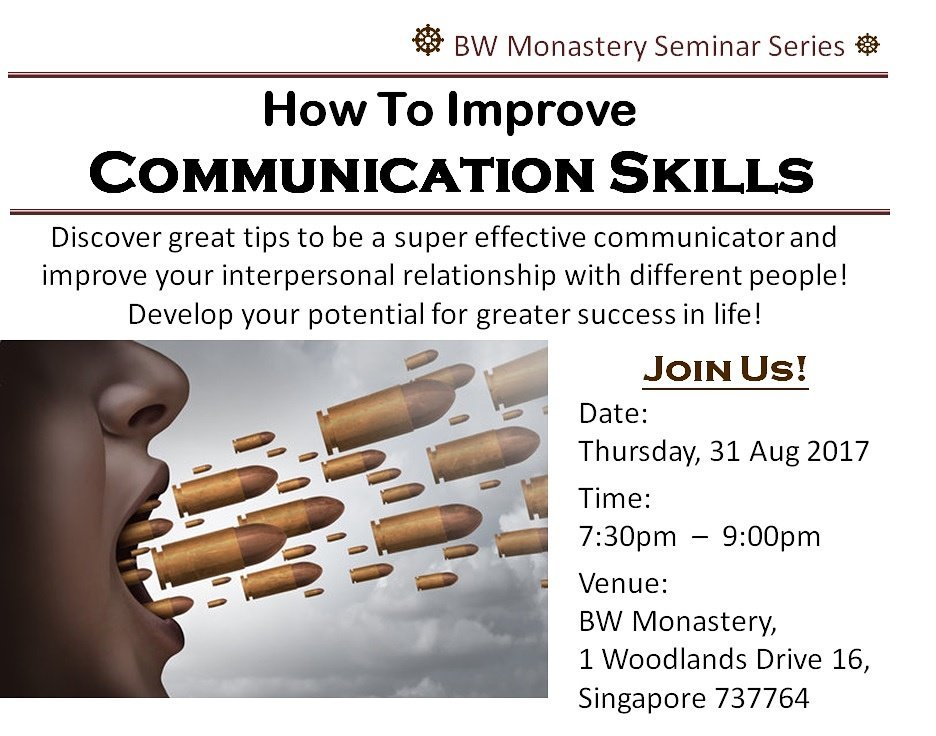 BW Monastery Seminar Series

How To Improve
COMMUNICATION SKILLS

Discover great tips to be a super effective communicator and improve your interpersonal relationship with different people! Develop your potential for greater success in life!

JOIN US!

Date:
Thursday, 31 Aug 2017

Time:
7:30pm – 9:00pm

Venue:
BW Monastery,
1 Woodlands Drive 16,
Singapore 737764